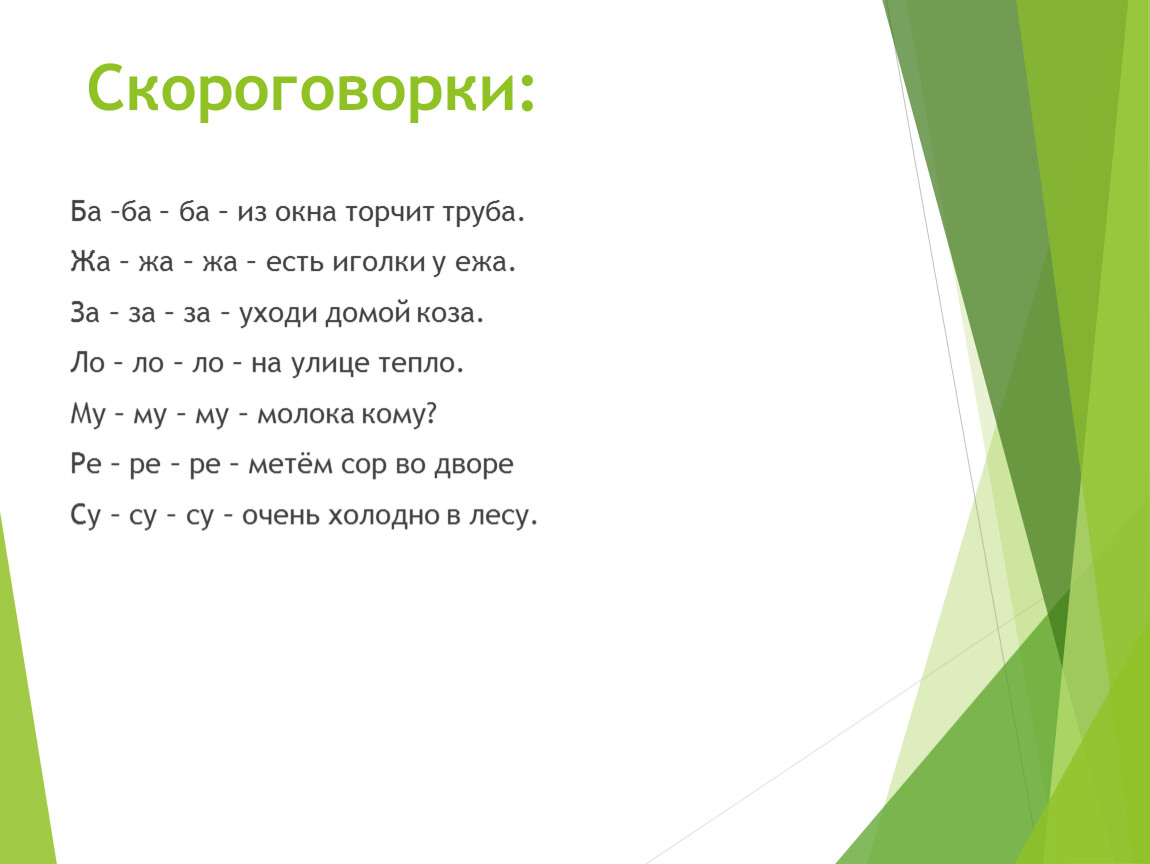 Скороговорки:

Ба –ба – ба – из окна торчит труба.

Жа – жа – жа – есть иголки у ежа.

За – за – за – уходи домой коза.

Ло – ло – ло – на улице тепло.

Му – му – му – молока кому?

Ре – ре – ре – метём сор во дворе

Су – су – су – очень холодно в лесу.